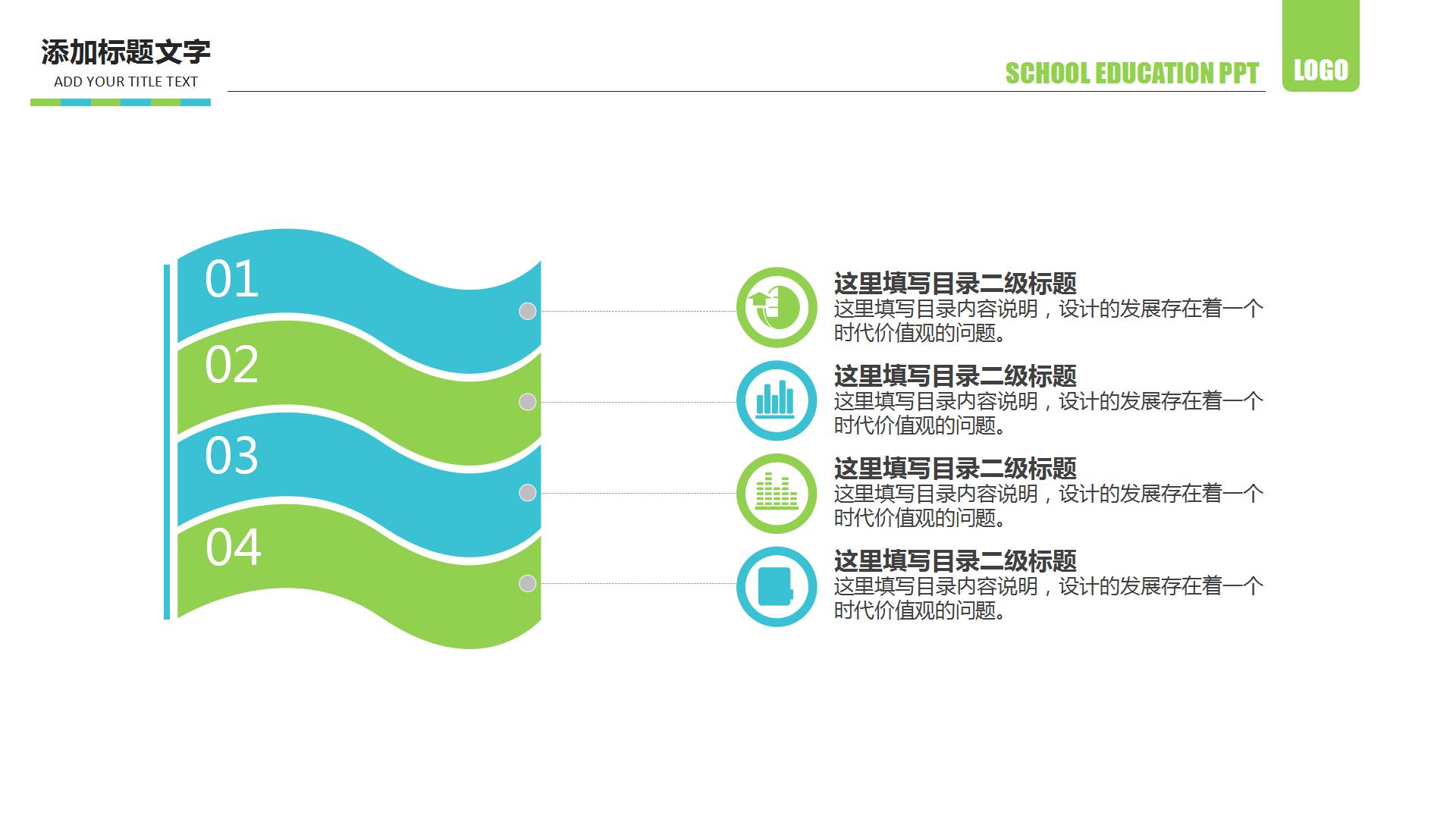 添加标题文字
ADD YOUR TITLE TEXT

SCHOOL EDUCATION PPT

LOGO

01

02

03

04

这里填写目录二级标题
这里填写目录内容说明，设计的发展存在着一个时代价值观的问题。

这里填写目录二级标题
这里填写目录内容说明，设计的发展存在着一个时代价值观的问题。

这里填写目录二级标题
这里填写目录内容说明，设计的发展存在着一个时代价值观的问题。

这里填写目录二级标题
这里填写目录内容说明，设计的发展存在着一个时代价值观的问题。